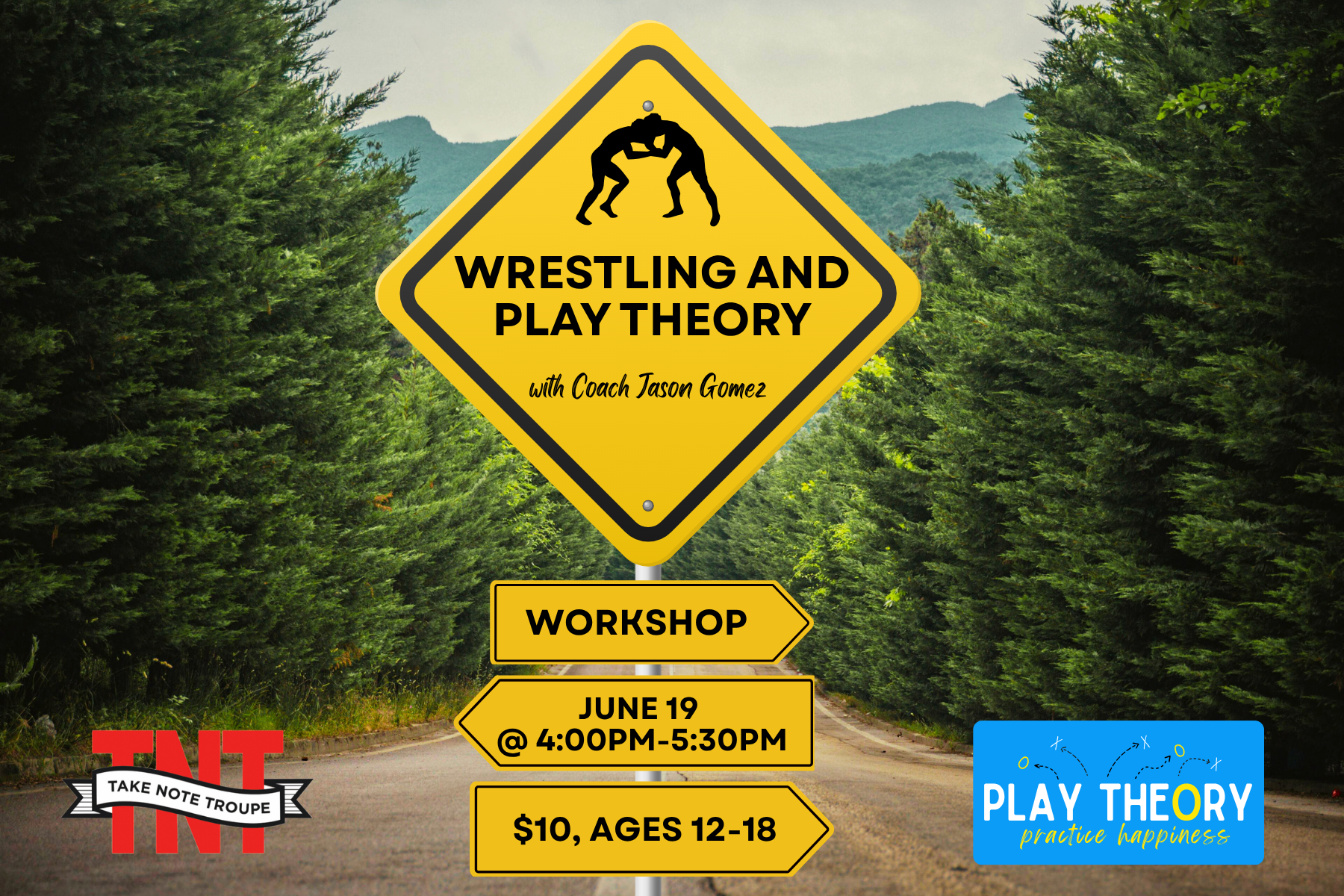 WRESTLING AND PLAY THEORY

with Coach Jason Gomez

WORKSHOP

JUNE 19
@ 4:00PM-5:30PM

$10, AGES 12-18

TNT
TAKE NOTE TROUPE

PLAY THEORY
practice happiness